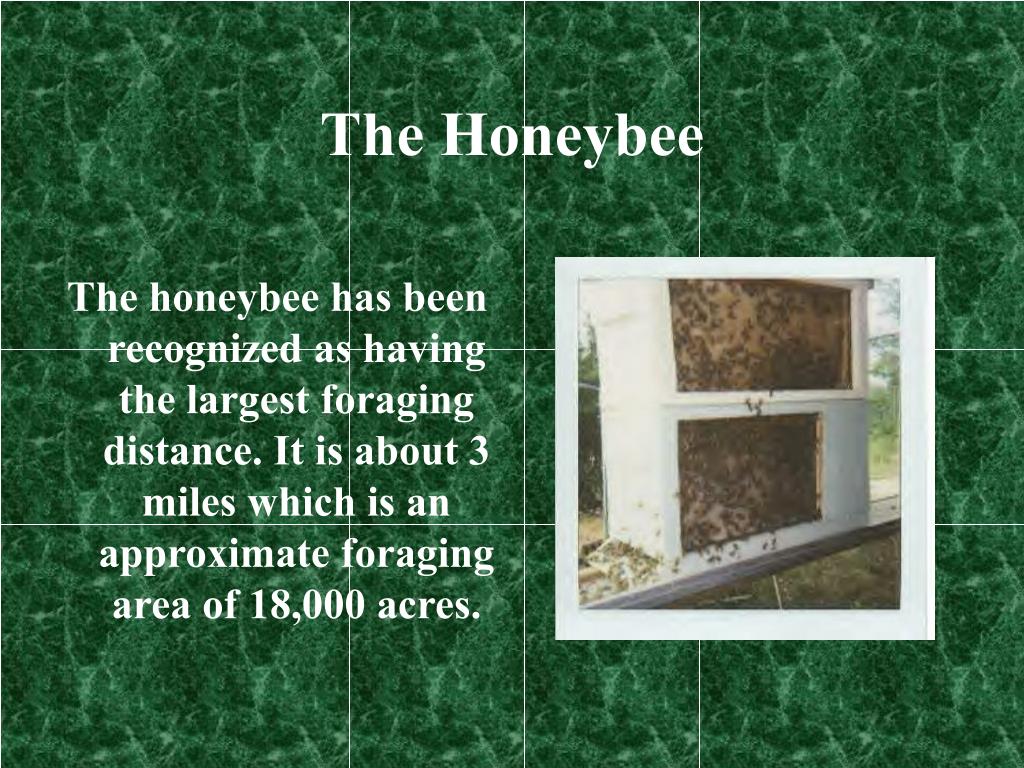 The Honeybee

The honeybee has been recognized as having the largest foraging distance. It is about 3 miles which is an approximate foraging area of 18,000 acres.